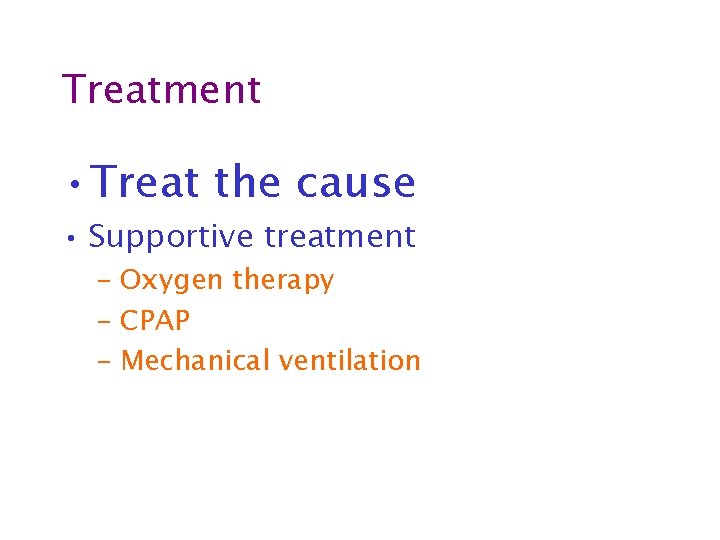 Treatment

• Treat the cause
• Supportive treatment
 – Oxygen therapy
 – CPAP
 – Mechanical ventilation